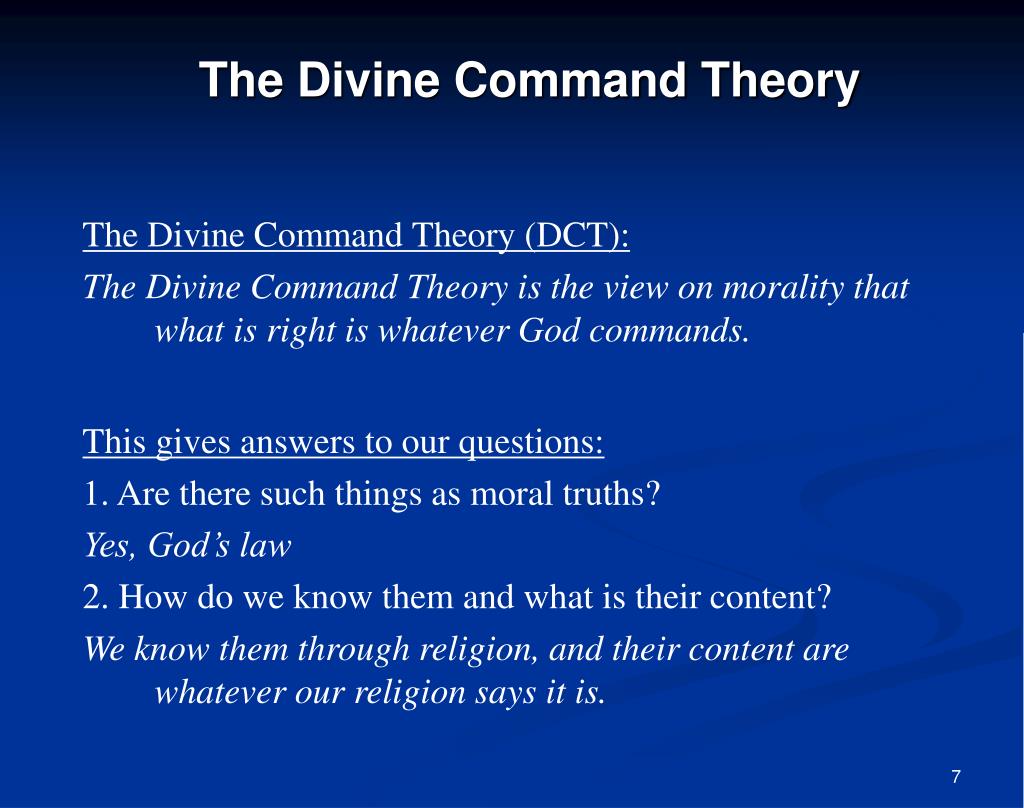 The Divine Command Theory

The Divine Command Theory (DCT):

The Divine Command Theory is the view on morality that what is right is whatever God commands.

This gives answers to our questions:

1. Are there such things as moral truths?

Yes, God’s law

2. How do we know them and what is their content?

We know them through religion, and their content are whatever our religion says it is.

7